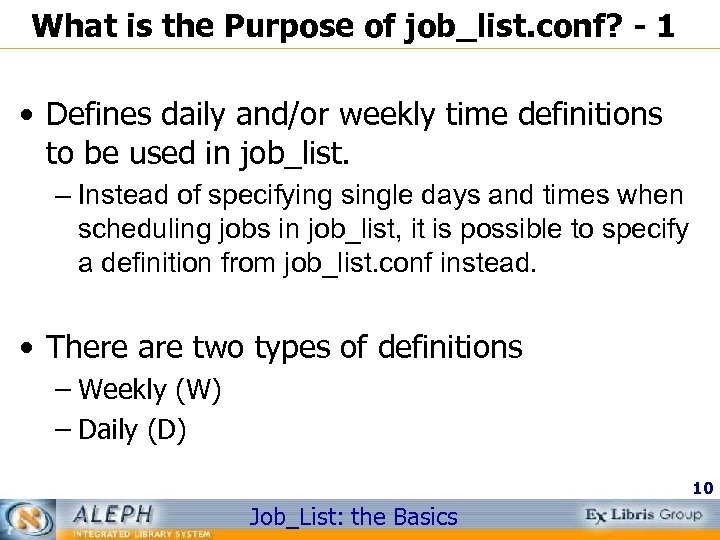 What is the Purpose of job_list.conf? - 1

• Defines daily and/or weekly time definitions to be used in job_list.

– Instead of specifying single days and times when scheduling jobs in job_list, it is possible to specify a definition from job_list.conf instead.

• There are two types of definitions

– Weekly (W)

– Daily (D)

10

ALEPH INTEGRATED LIBRARY SYSTEM

Job_List: the Basics

Ex Libris Group